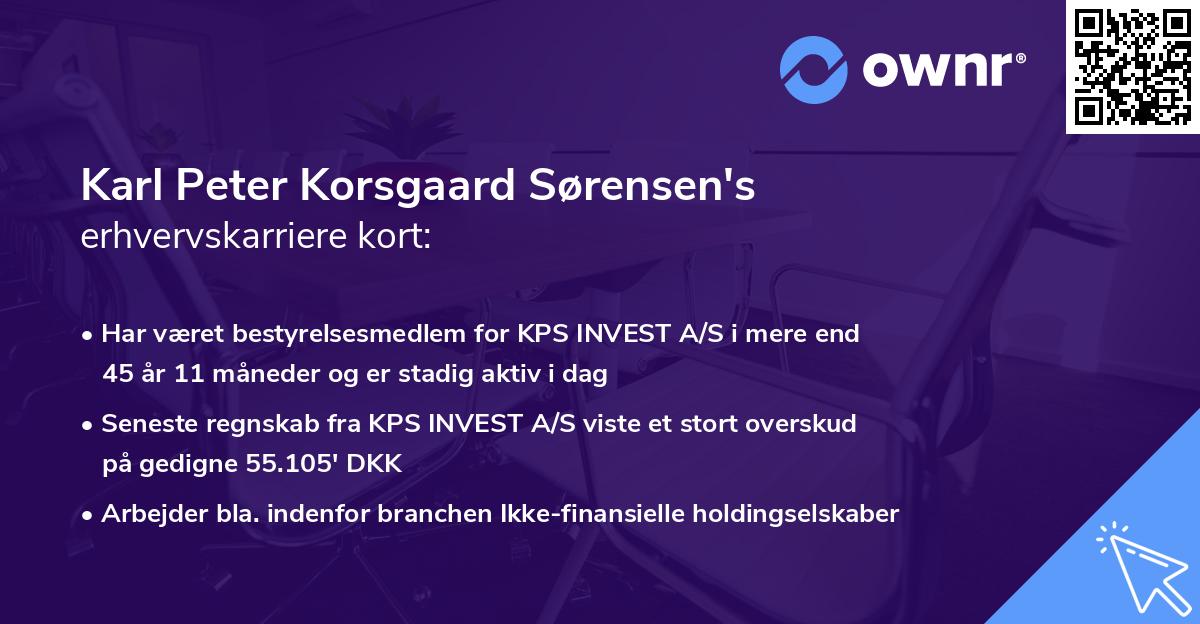 ownr®

Karl Peter Korsgaard Sørensen's
erhvervskarriere kort:

• Har været bestyrelsesmedlem for KPS INVEST A/S i mere end 45 år 11 måneder og er stadig aktiv i dag

• Seneste regnskab fra KPS INVEST A/S viste et stort overskud på gedigne 55.105' DKK

• Arbejder bla. indenfor branchen Ikke-finansielle holdingselskaber